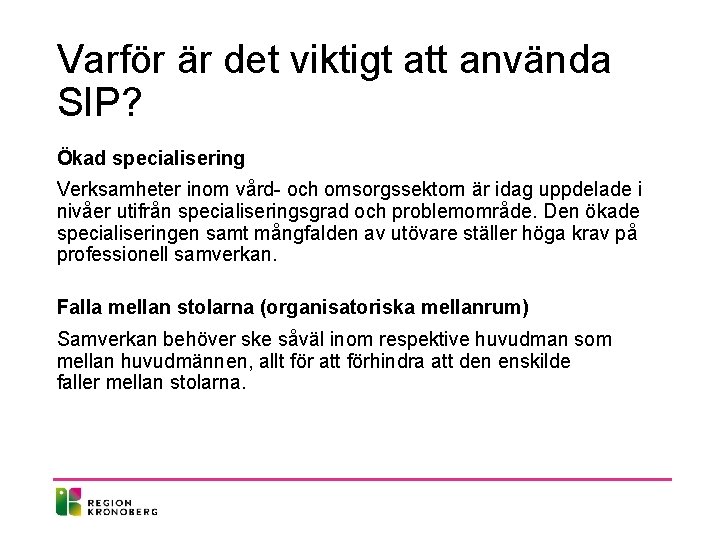 Varför är det viktigt att använda SIP?

Ökad specialisering

Verksamheter inom vård- och omsorgssektorn är idag uppdelade i nivåer utifrån specialiseringsgrad och problemområde. Den ökade specialiseringen samt mångfalden av utövare ställer höga krav på professionell samverkan.

Falla mellan stolarna (organisatoriska mellanrum)

Samverkan behöver ske såväl inom respektive huvudman som mellan huvudmännen, allt för att förhindra att den enskilde faller mellan stolarna.

REGION KRONOBERG